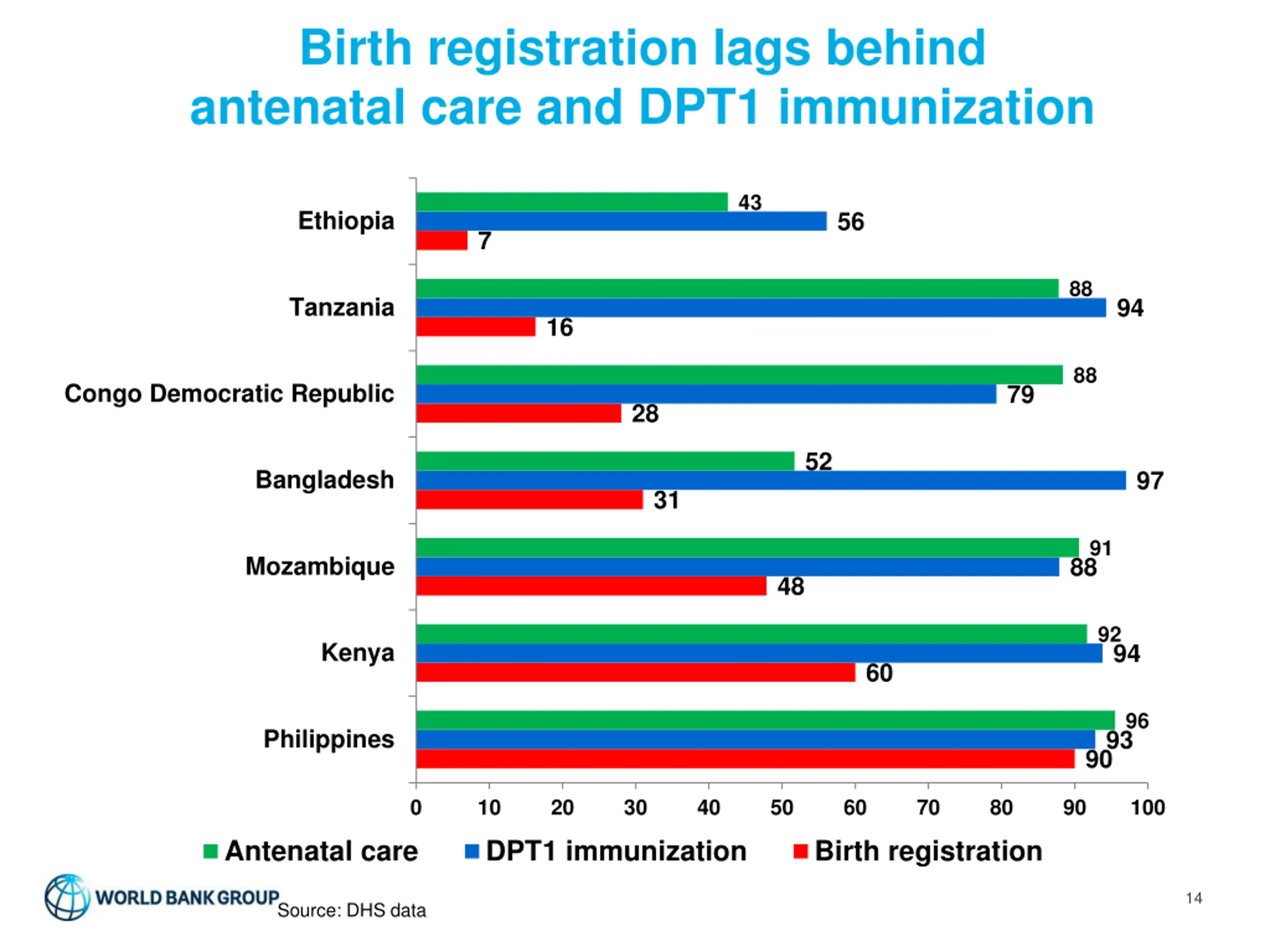 Birth registration lags behind antenatal care and DPT1 immunization

Ethiopia
43
56
7

Tanzania
88
94
16

Congo Democratic Republic
88
79
28

Bangladesh
52
97
31

Mozambique
91
88
48

Kenya
92
94
60

Philippines
96
93
90

0 10 20 30 40 50 60 70 80 90 100

Antenatal care DPT1 immunization Birth registration

WORLD BANK GROUP Source: DHS data

14